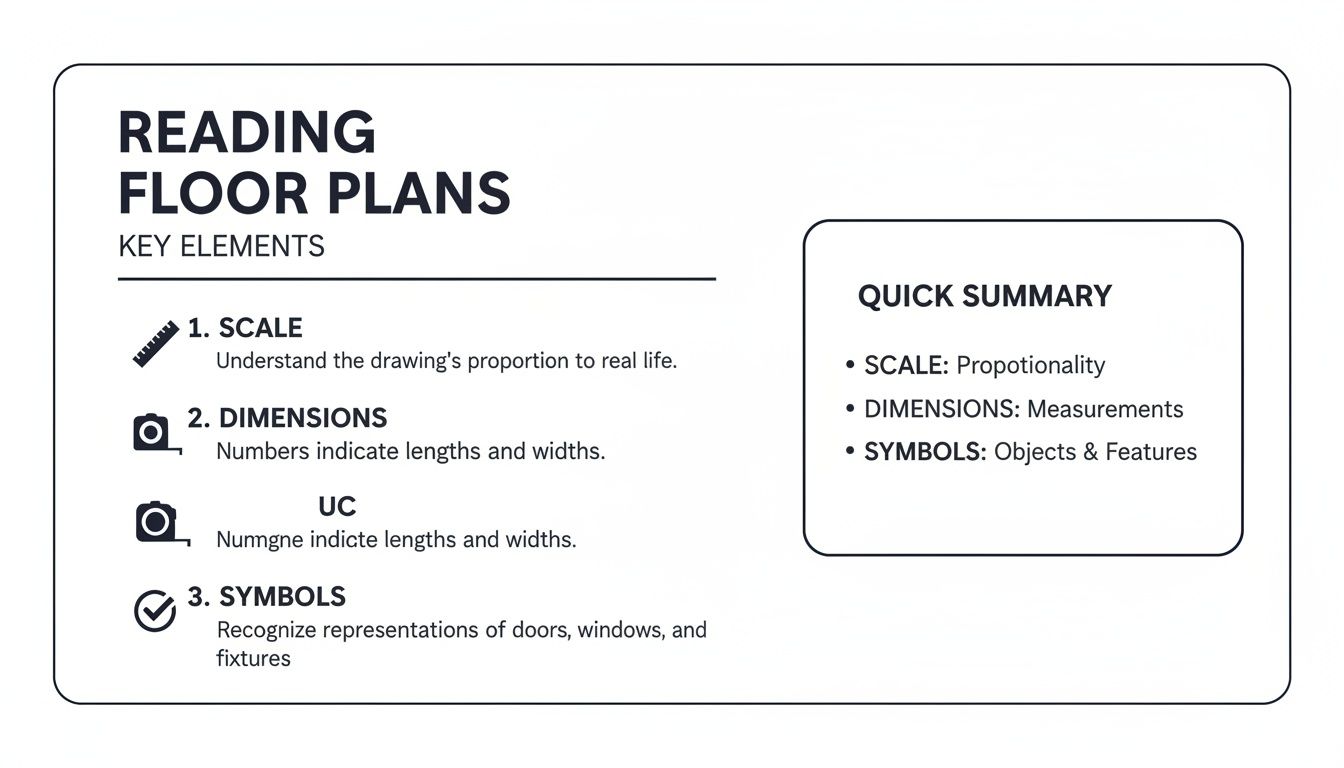 READING FLOOR PLANS
KEY ELEMENTS

1. SCALE
Understand the drawing's proportion to real life.

2. DIMENSIONS
Numbers indicate lengths and widths.

UC
Numgne indicte lengths and widths.

3. SYMBOLS
Recognize representations of doors, windows, and fixtures

QUICK SUMMARY

• SCALE: Propotionality
• DIMENSIONS: Measurements
• SYMBOLS: Objects & Features